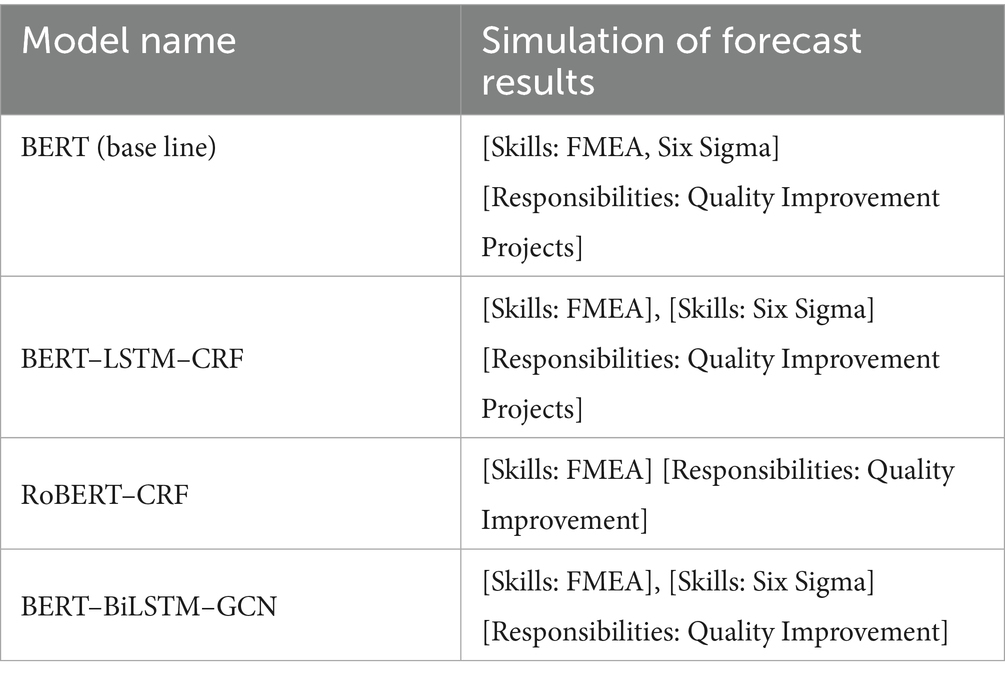 | Model name | Simulation of forecast results |
|---|---|
| BERT (base line) | [Skills: FMEA, Six Sigma] [Responsibilities: Quality Improvement Projects] |
| BERT–LSTM–CRF | [Skills: FMEA], [Skills: Six Sigma] [Responsibilities: Quality Improvement Projects] |
| RoBERT–CRF | [Skills: FMEA] [Responsibilities: Quality Improvement] |
| BERT–BiLSTM–GCN | [Skills: FMEA], [Skills: Six Sigma] [Responsibilities: Quality Improvement] |